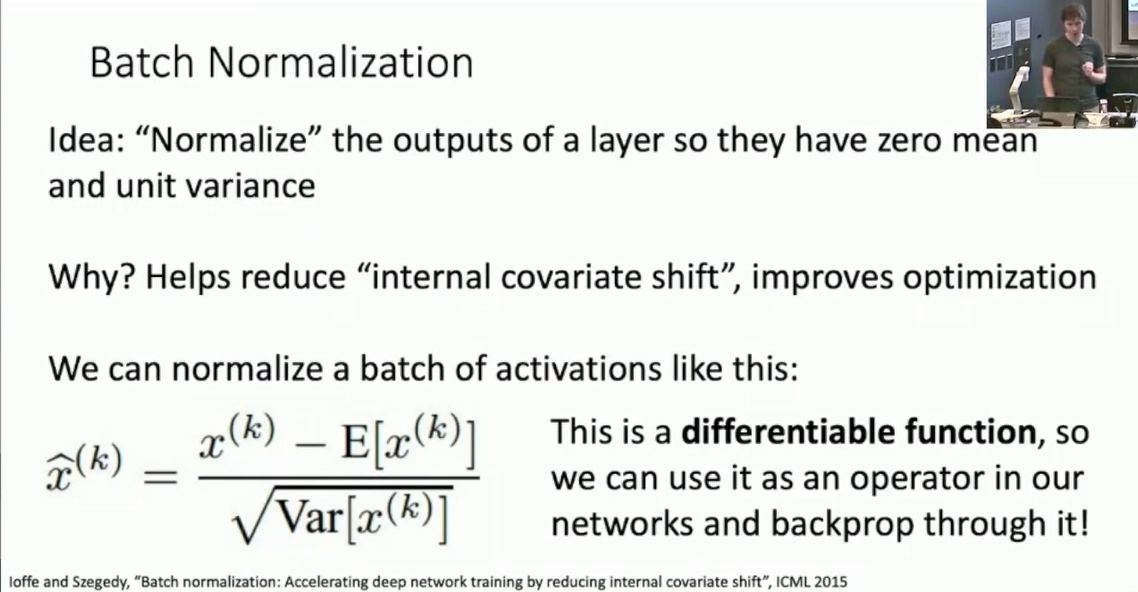 Batch Normalization

Idea: “Normalize” the outputs of a layer so they have zero mean and unit variance

Why? Helps reduce “internal covariate shift”, improves optimization

We can normalize a batch of activations like this:

$\widehat{x}^{(k)} = \frac{x^{(k)} - \mathrm{E}[x^{(k)}]}{\sqrt{\mathrm{Var}[x^{(k)}]}}$

This is a **differentiable function**, so we can use it as an operator in our networks and backprop through it!

Ioffe and Szegedy, “Batch normalization: Accelerating deep network training by reducing internal covariate shift”, ICML 2015